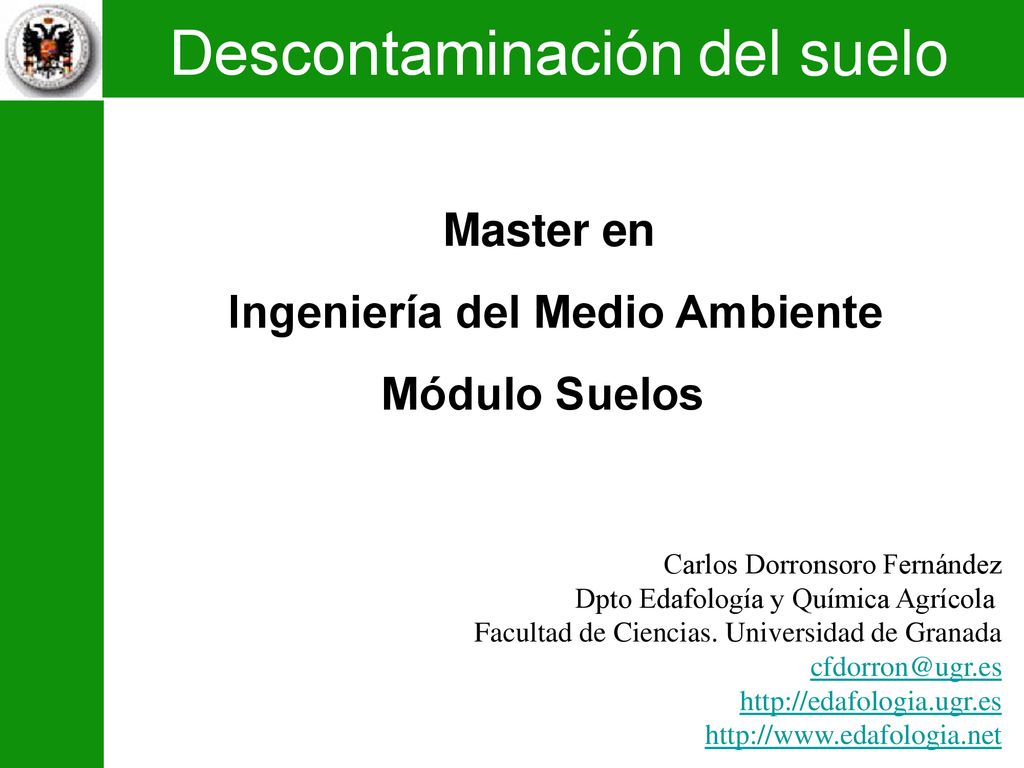 Descontaminación del suelo

Master en
Ingeniería del Medio Ambiente
Módulo Suelos

Carlos Dorronsoro Fernández
Dpto Edafología y Química Agrícola
Facultad de Ciencias. Universidad de Granada
cfdorron@ugr.es
http://edafologia.ugr.es
http://www.edafologia.net